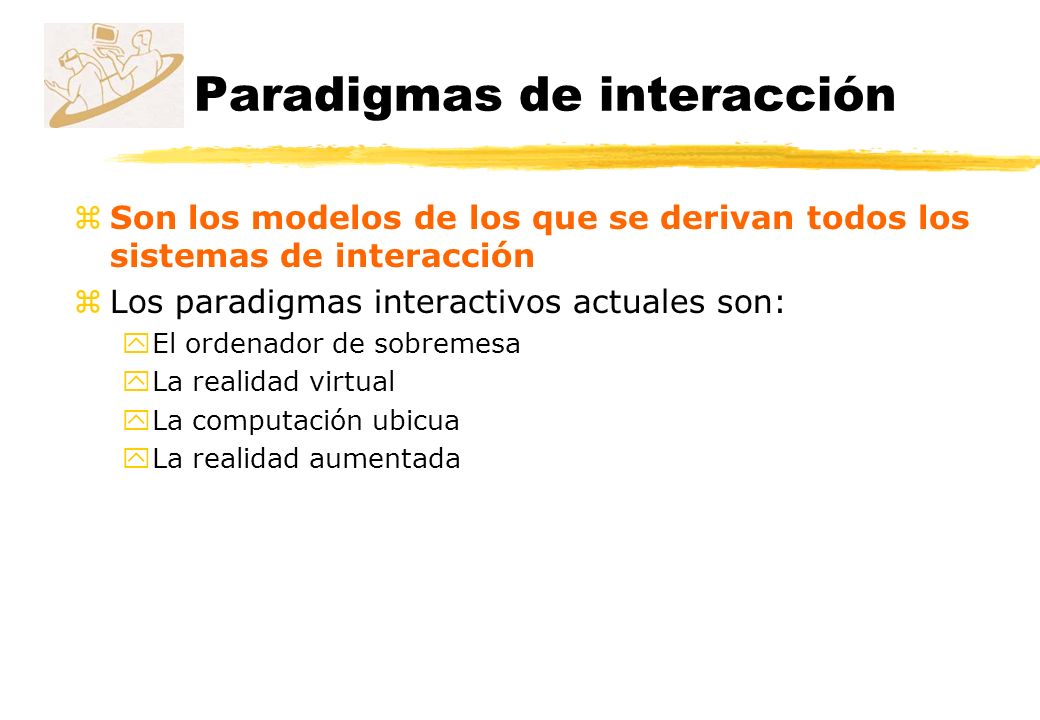 Paradigmas de interacción

Son los modelos de los que se derivan todos los sistemas de interacción

Los paradigmas interactivos actuales son:

El ordenador de sobremesa

La realidad virtual

La computación ubicua

La realidad aumentada